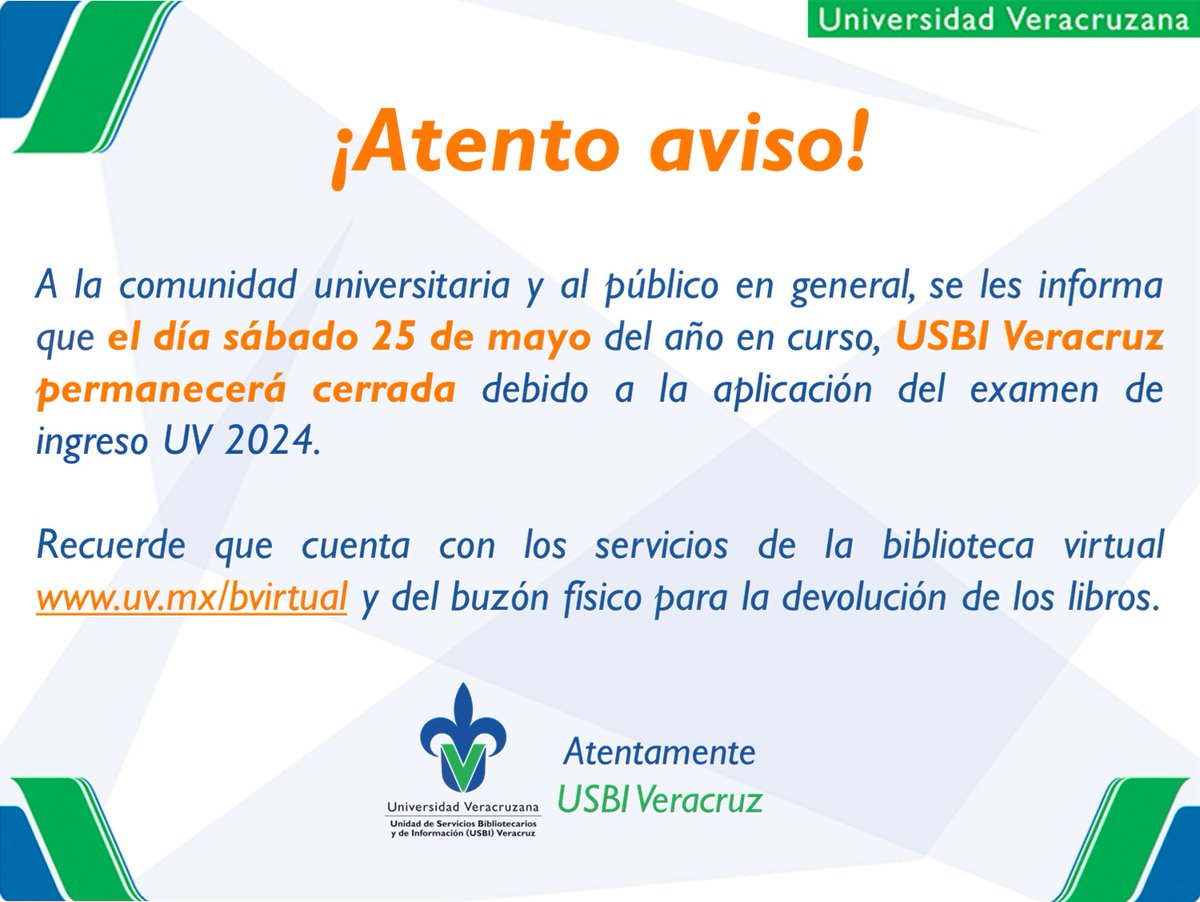 Universidad Veracruzana

¡Atento aviso!

A la comunidad universitaria y al público en general, se les informa que el día sábado 25 de mayo del año en curso, USBI Veracruz permanecerá cerrada debido a la aplicación del examen de ingreso UV 2024.

Recuerde que cuenta con los servicios de la biblioteca virtual www.uv.mx/bvirtual y del buzón físico para la devolución de los libros.

Universidad Veracruzana
Unidad de Servicios Bibliotecarios y de Información (USBI) Veracruz

Atentamente
USBI Veracruz